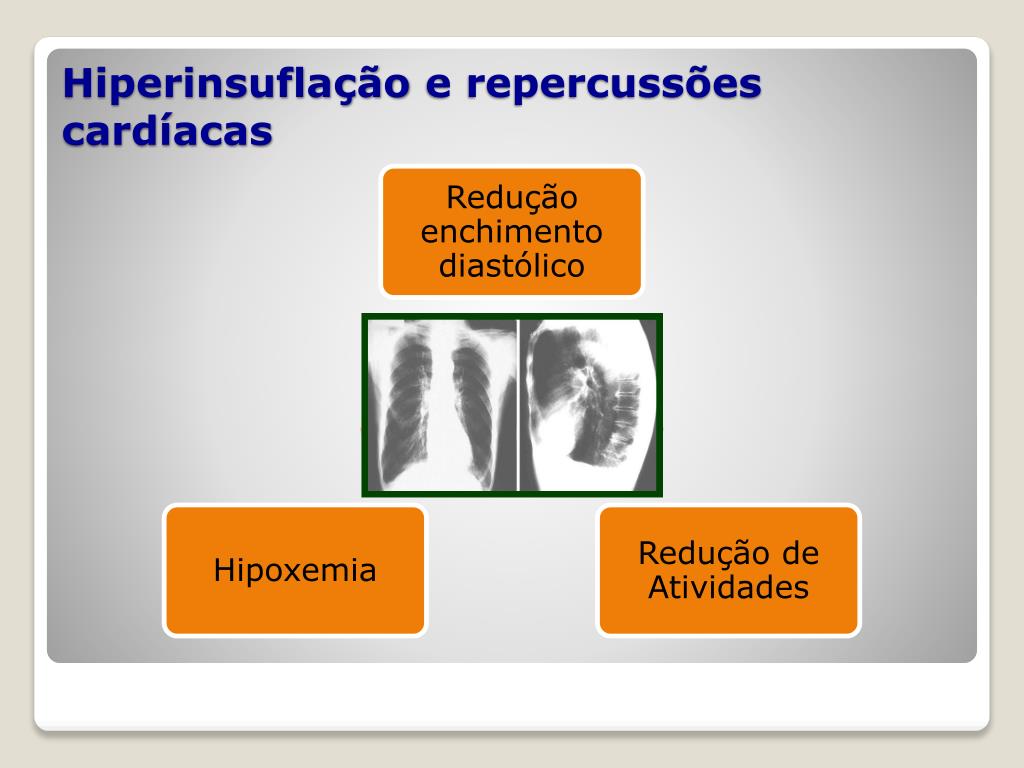 Hiperinsuflação e repercussões cardíacas

Redução enchimento diastólico

Hipoxemia

Redução de Atividades